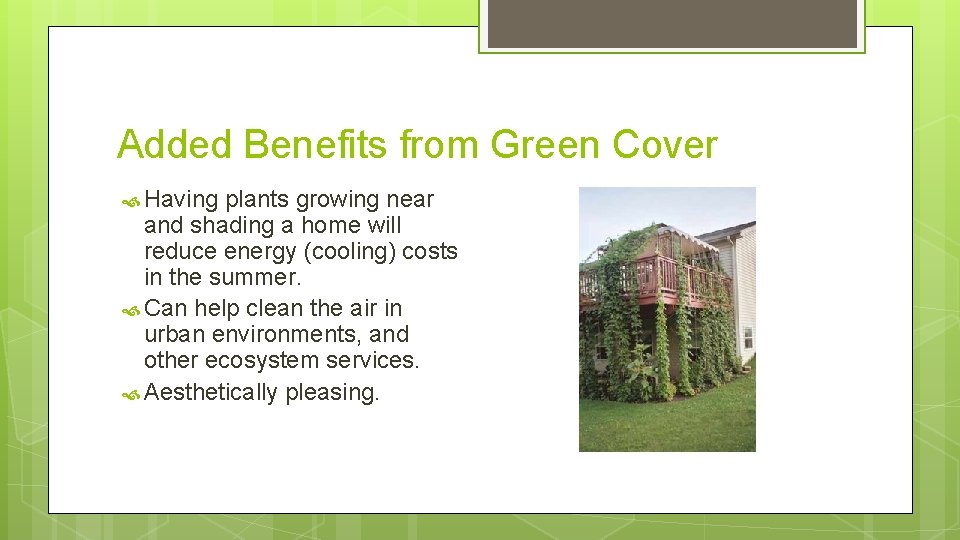 Added Benefits from Green Cover

Having plants growing near and shading a home will reduce energy (cooling) costs in the summer.

Can help clean the air in urban environments, and other ecosystem services.

Aesthetically pleasing.